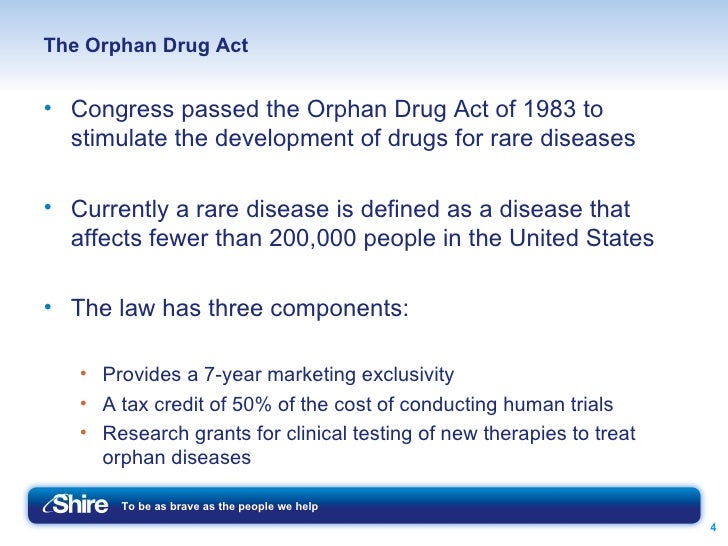 The Orphan Drug Act

• Congress passed the Orphan Drug Act of 1983 to stimulate the development of drugs for rare diseases

• Currently a rare disease is defined as a disease that affects fewer than 200,000 people in the United States

• The law has three components:

• Provides a 7-year marketing exclusivity
• A tax credit of 50% of the cost of conducting human trials
• Research grants for clinical testing of new therapies to treat orphan diseases

Shire To be as brave as the people we help

4